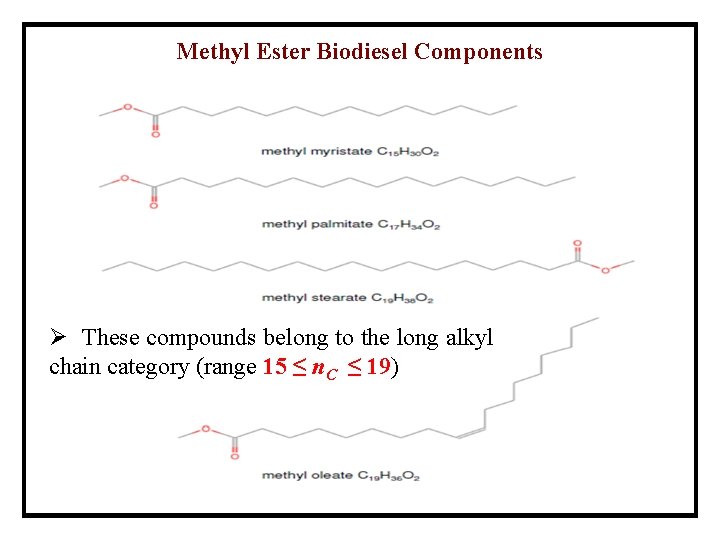 Methyl Ester Biodiesel Components

O

O

methyl myristate $C_{15}H_{30}O_2$

O

O

methyl palmitate $C_{17}H_{34}O_2$

O

O

methyl stearate $C_{19}H_{38}O_2$

➢ These compounds belong to the long alkyl chain category (range $15 \leq n_C \leq 19$)

O

O

methyl oleate $C_{19}H_{36}O_2$